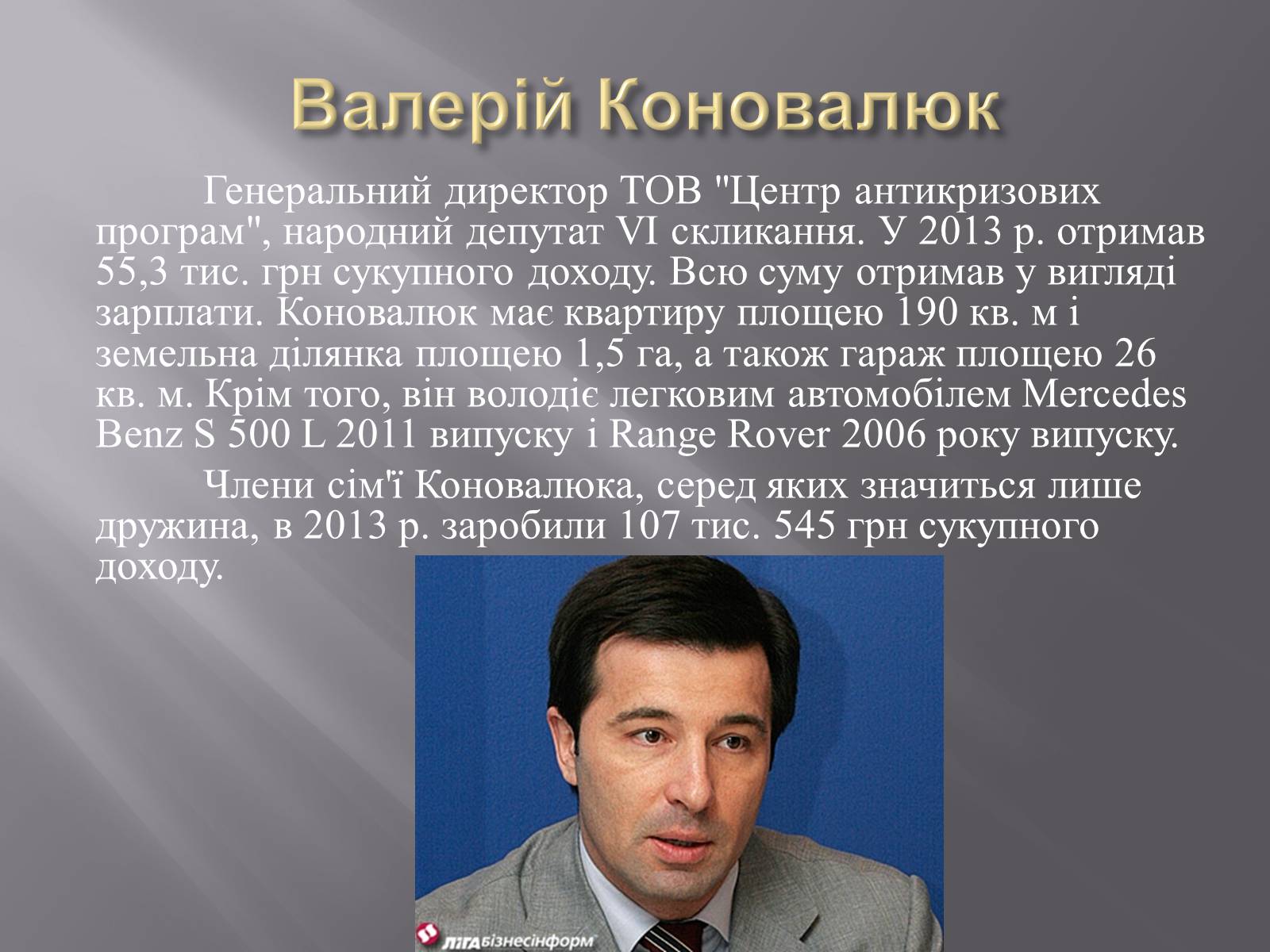 Валерій Коновалюк

Генеральний директор ТОВ "Центр антикризових програм", народний депутат VI скликання. У 2013 р. отримав 55,3 тис. грн сукупного доходу. Всю суму отримав у вигляді зарплати. Коновалюк має квартиру площею 190 кв. м і земельна ділянка площею 1,5 га, а також гараж площею 26 кв. м. Крім того, він володіє легковим автомобілем Mercedes Benz S 500 L 2011 випуску і Range Rover 2006 року випуску.

Члени сім'ї Коновалюка, серед яких значиться лише дружина, в 2013 р. заробили 107 тис. 545 грн сукупного доходу.

ЛІГАБізнесІнформ